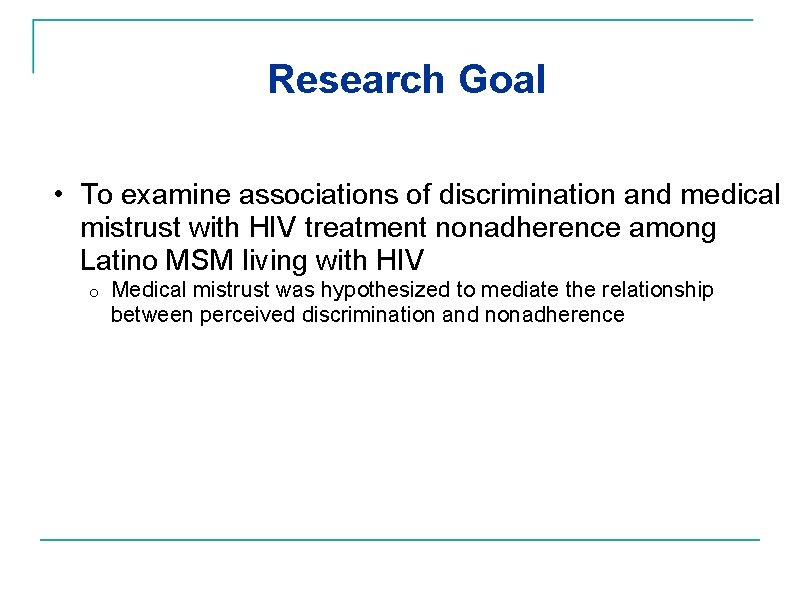 Research Goal

• To examine associations of discrimination and medical mistrust with HIV treatment nonadherence among Latino MSM living with HIV

o Medical mistrust was hypothesized to mediate the relationship between perceived discrimination and nonadherence